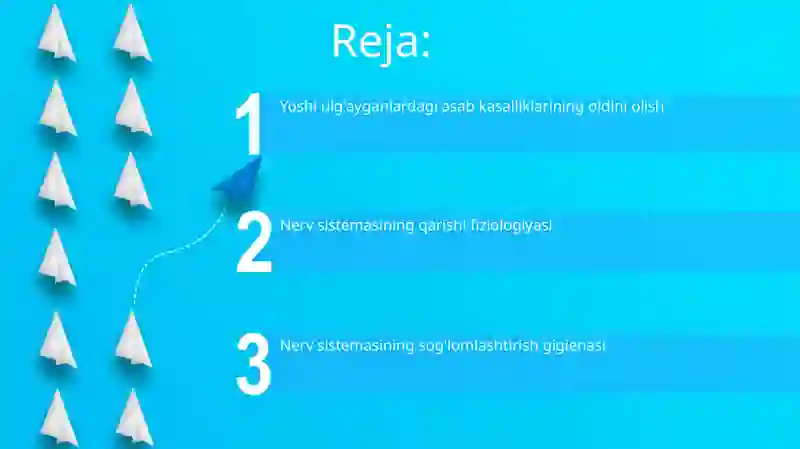 Reja:

1 Yoshi ulg'ayganlardagi asab kasalliklarining oldini olish

2 Nerv sistemasining qarishi fiziologiyasi

3 Nerv sistemasining sog'lomlashtirish gigienasi